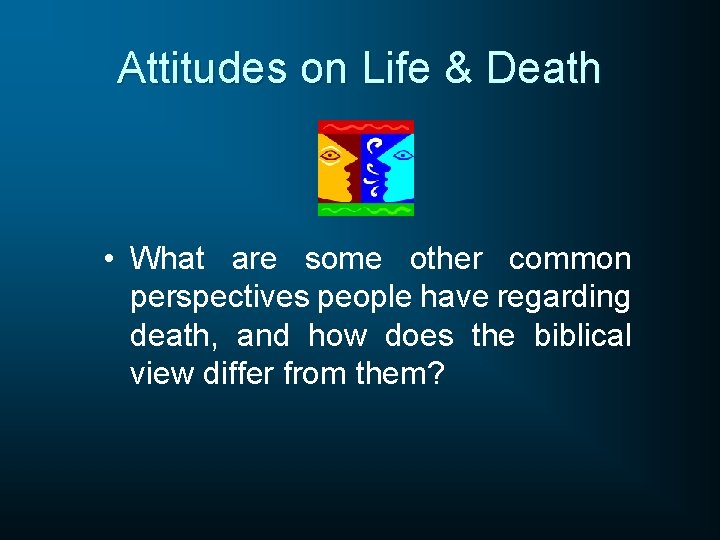 Attitudes on Life & Death

• What are some other common perspectives people have regarding death, and how does the biblical view differ from them?